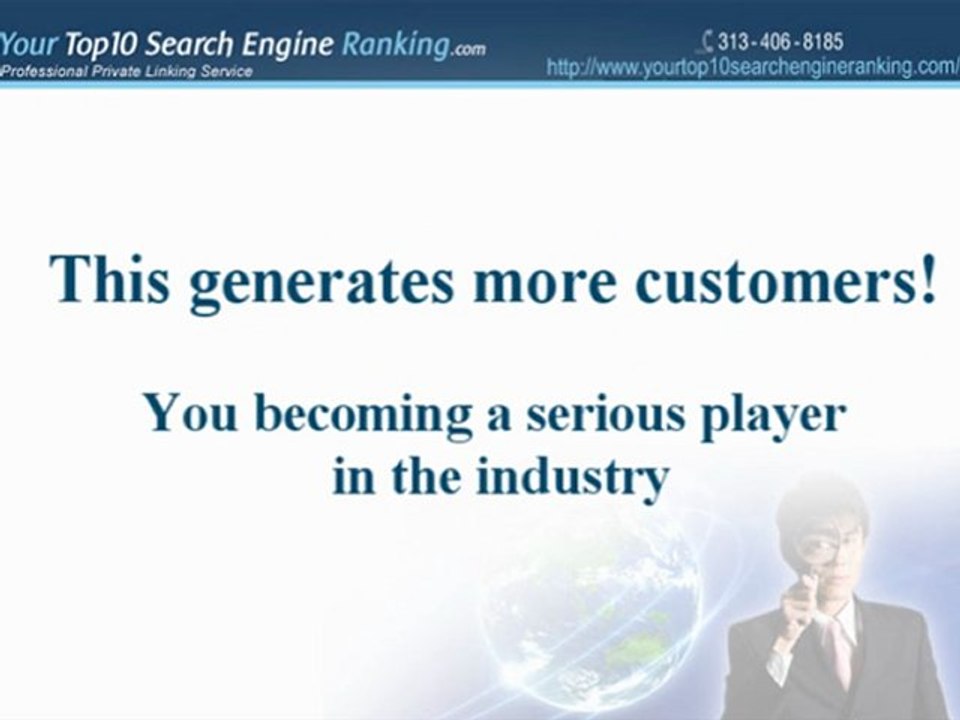 Your Top10 Search Engine Ranking.com
Professional Private Linking Service

313-406-8185
http://www.yourtop10searchengineranking.com/

This generates more customers!

You becoming a serious player in the industry